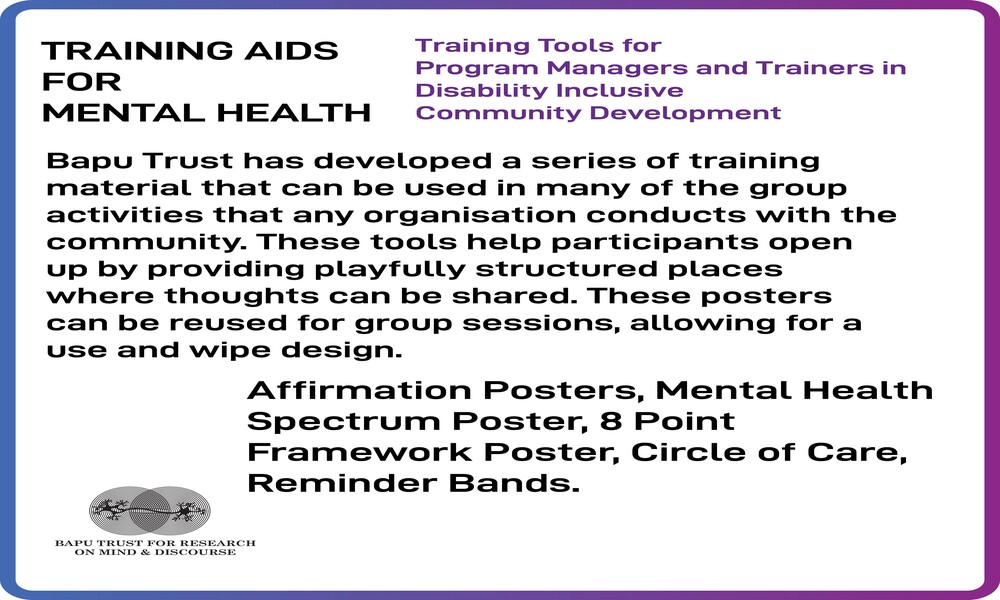 TRAINING AIDS FOR MENTAL HEALTH

Training Tools for Program Managers and Trainers in Disability Inclusive Community Development

Bapu Trust has developed a series of training material that can be used in many of the group activities that any organisation conducts with the community. These tools help participants open up by providing playfully structured places where thoughts can be shared. These posters can be reused for group sessions, allowing for a use and wipe design.

Affirmation Posters, Mental Health Spectrum Poster, 8 Point Framework Poster, Circle of Care, Reminder Bands.

BAPU TRUST FOR RESEARCH ON MIND & DISCOURSE